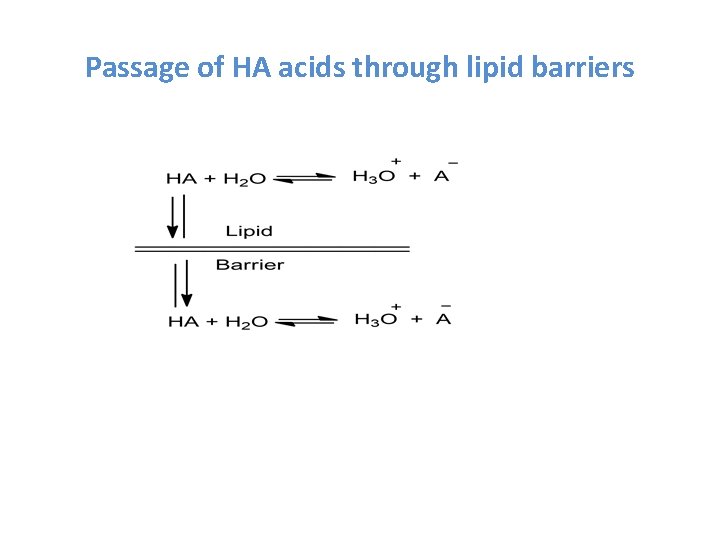 Passage of HA acids through lipid barriers

$HA + H_2O \rightleftharpoons H_3O^+ + A^-$

Lipid

Barrier

$HA + H_2O \rightleftharpoons H_3O^+ + A^-$